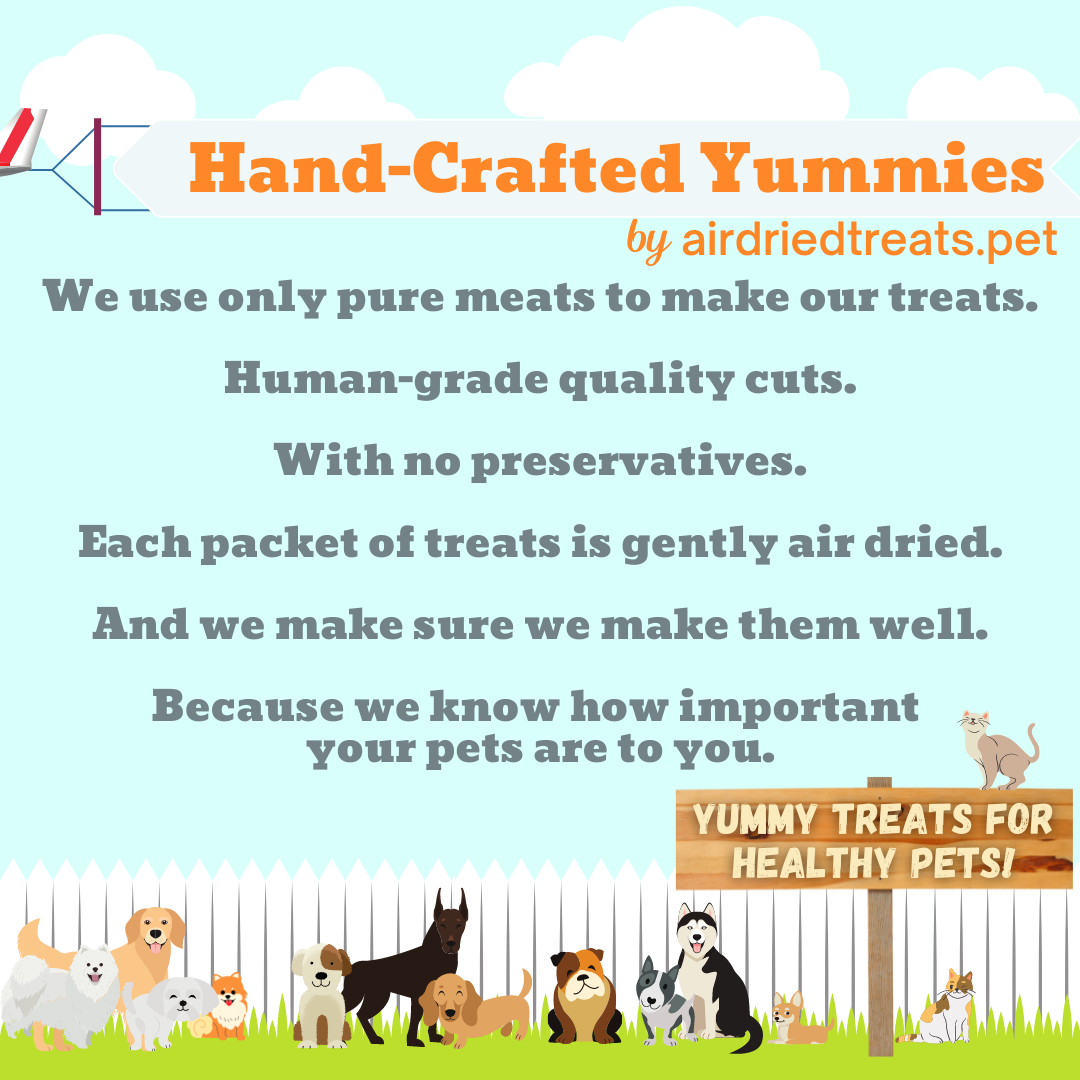 Hand-Crafted Yummies
by airdriedtreats.pet

We use only pure meats to make our treats.

Human-grade quality cuts.

With no preservatives.

Each packet of treats is gently air dried.

And we make sure we make them well.

Because we know how important your pets are to you.

YUMMY TREATS FOR HEALTHY PETS!